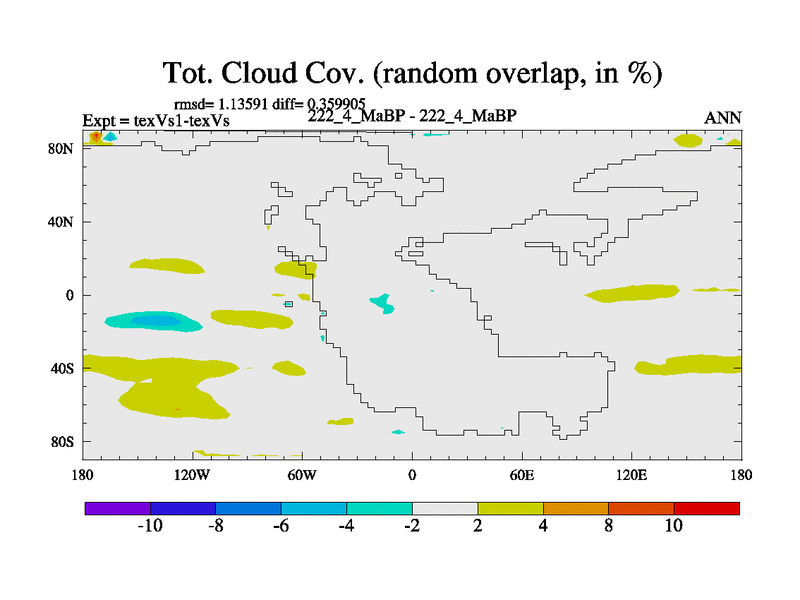 Tot. Cloud Cov. (random overlap, in %)

rmsd= 1.13591 diff= 0.359905
Expt = texVs1-texVs
222_4_MaBP - 222_4_MaBP
ANN

80N
40N
0
40S
80S

180
120W
60W
0
60E
120E
180

-10
-8
-6
-4
-2
2
4
8
10